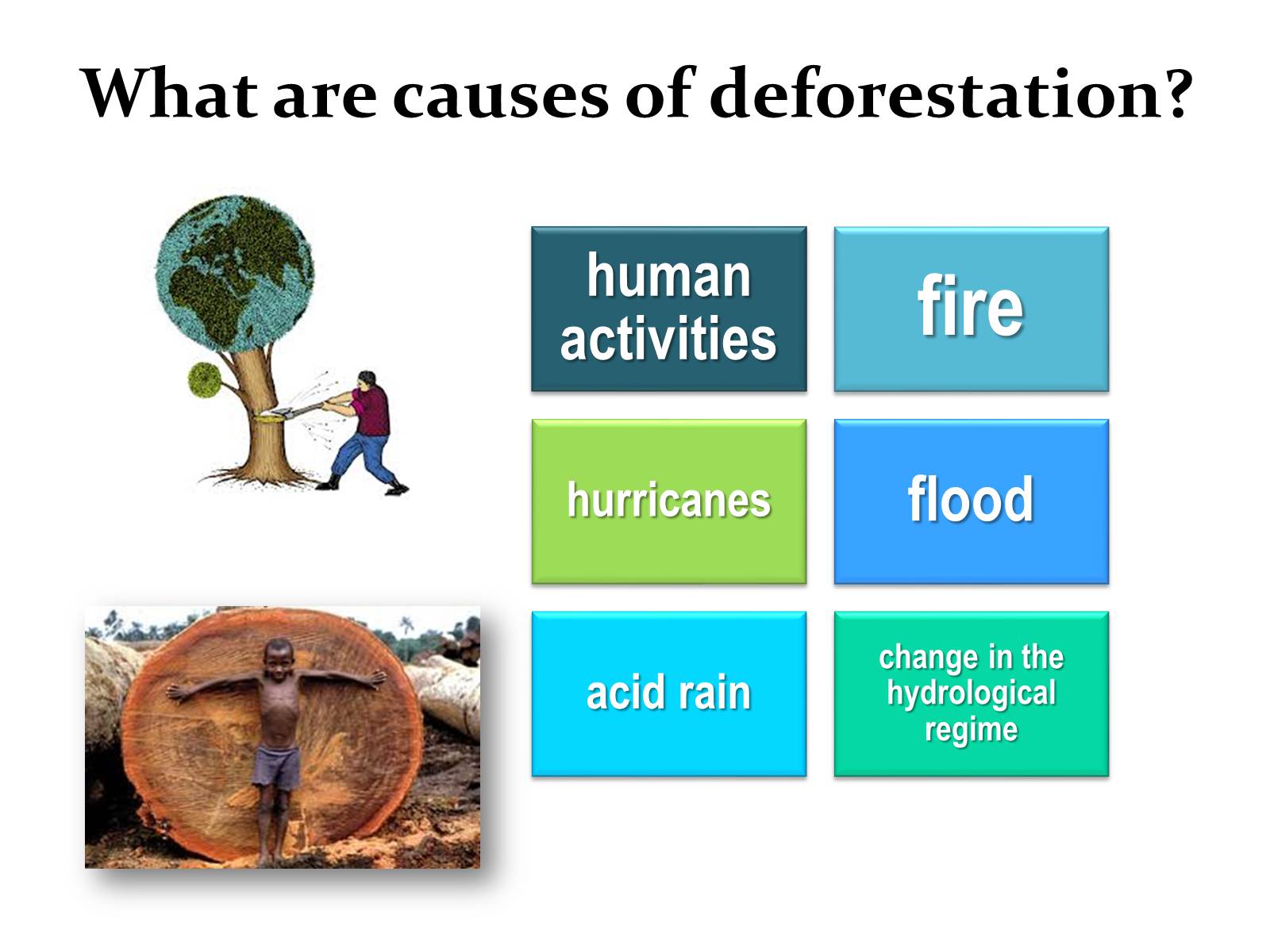 What are causes of deforestation?

human activities

fire

hurricanes

flood

acid rain

change in the hydrological regime